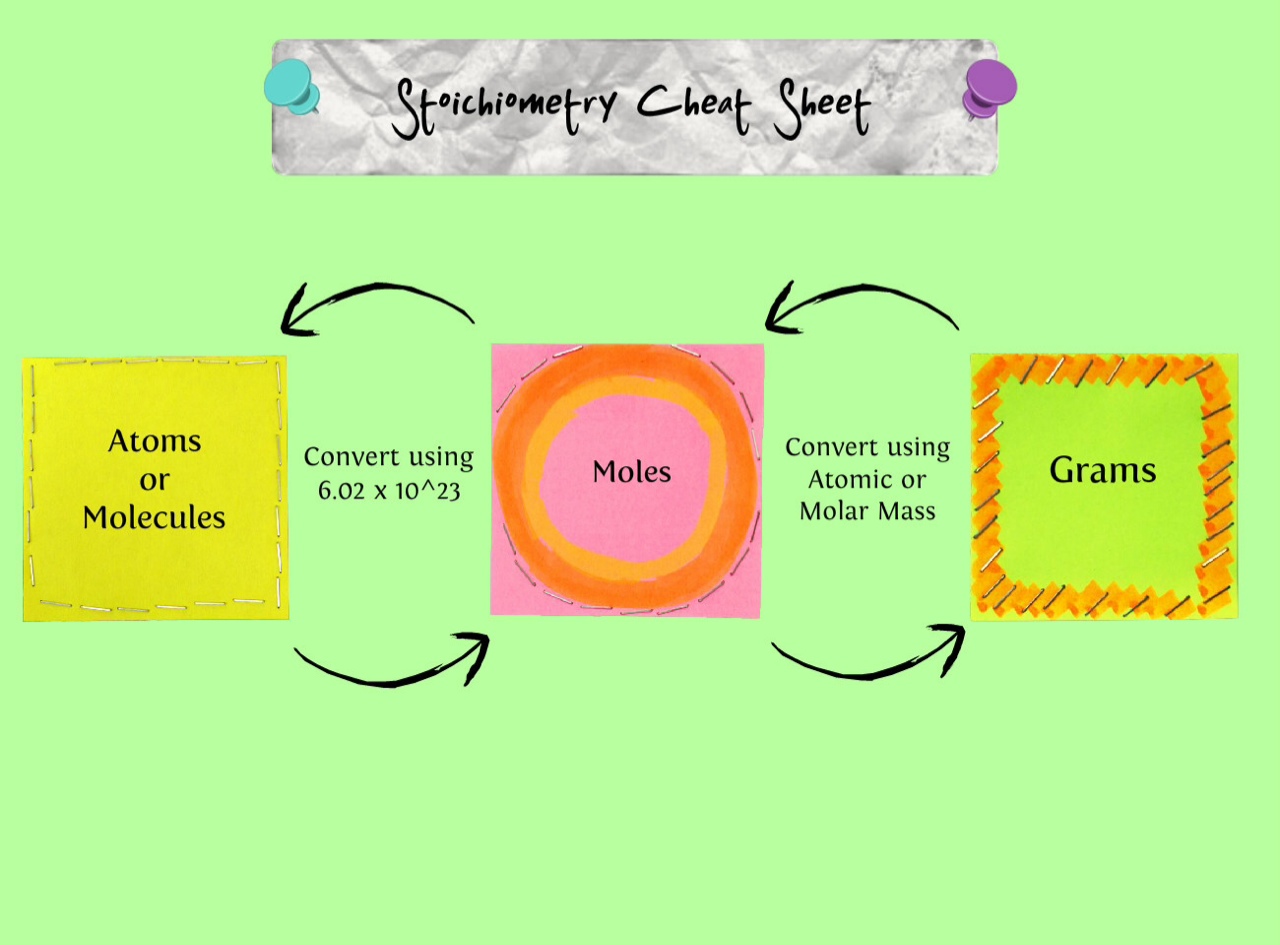 Stoichiometry Cheat Sheet

Atoms or Molecules

Convert using 6.02 x 10^23

Moles

Convert using Atomic or Molar Mass

Grams